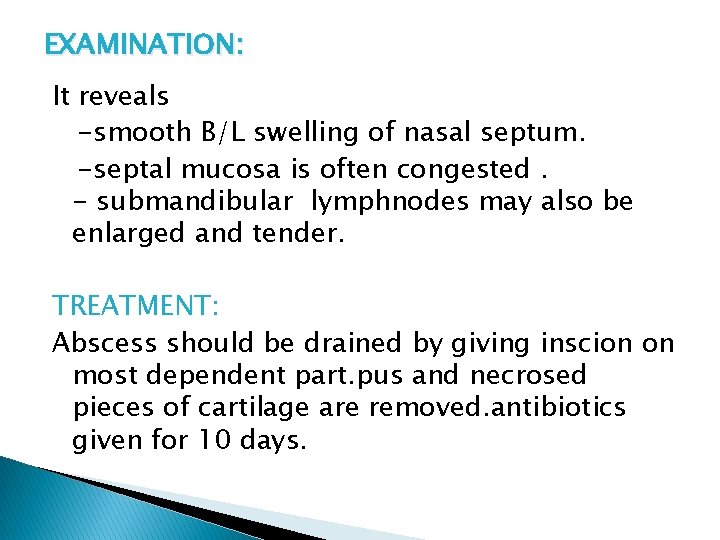 EXAMINATION:

It reveals
-smooth B/L swelling of nasal septum.
-septal mucosa is often congested .
- submandibular lymphnodes may also be enlarged and tender.

TREATMENT:
Abscess should be drained by giving inscion on most dependent part.pus and necrosed pieces of cartilage are removed.antibiotics given for 10 days.